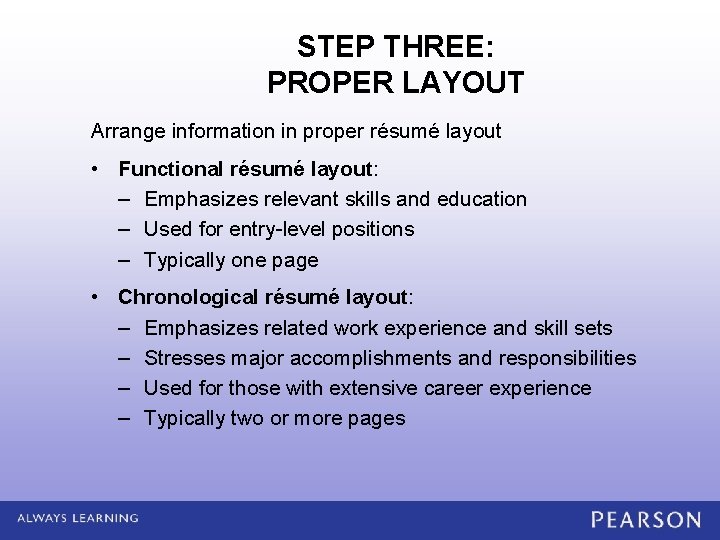 STEP THREE:
PROPER LAYOUT

Arrange information in proper résumé layout

• Functional résumé layout:
– Emphasizes relevant skills and education
– Used for entry-level positions
– Typically one page

• Chronological résumé layout:
– Emphasizes related work experience and skill sets
– Stresses major accomplishments and responsibilities
– Used for those with extensive career experience
– Typically two or more pages

ALWAYS LEARNING

PEARSON